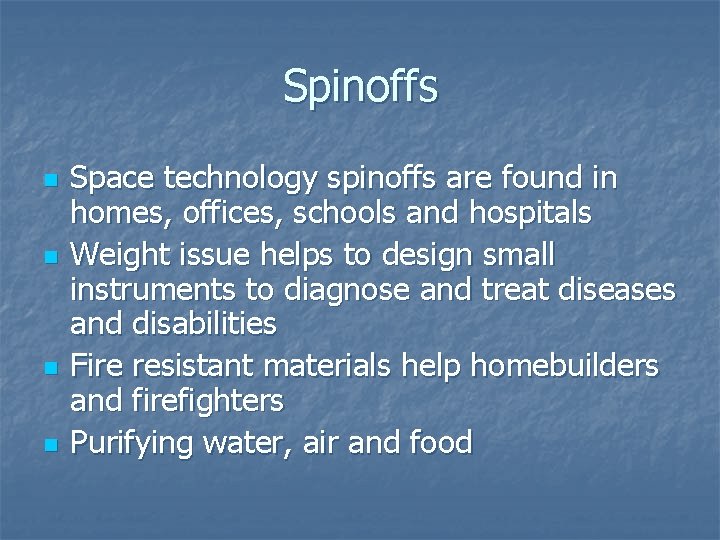 Spinoffs

- Space technology spinoffs are found in homes, offices, schools and hospitals
- Weight issue helps to design small instruments to diagnose and treat diseases and disabilities
- Fire resistant materials help homebuilders and firefighters
- Purifying water, air and food